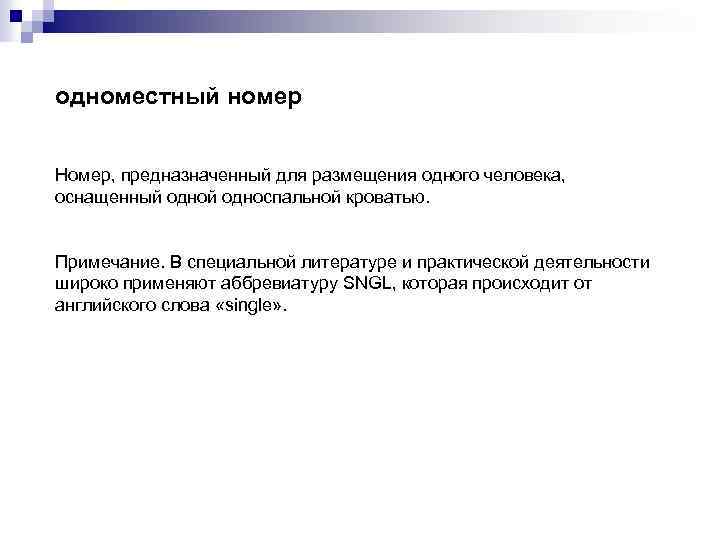 одноместный номер

Номер, предназначенный для размещения одного человека, оснащенный одной односпальной кроватью.

Примечание. В специальной литературе и практической деятельности широко применяют аббревиатуру SNGL, которая происходит от английского слова «single».